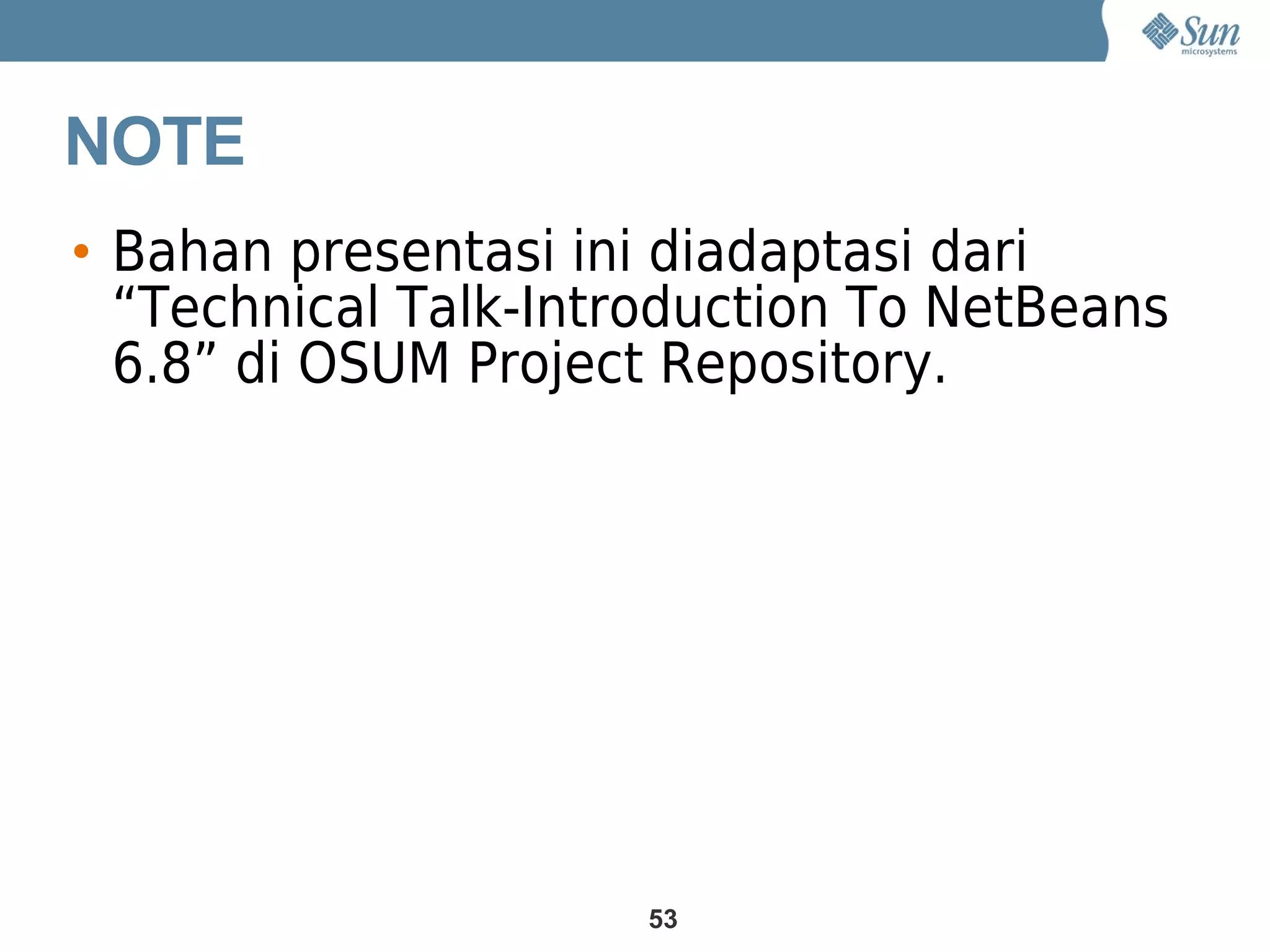 Sun microsystems

NOTE

• Bahan presentasi ini diadaptasi dari “Technical Talk-Introduction To NetBeans 6.8” di OSUM Project Repository.

53